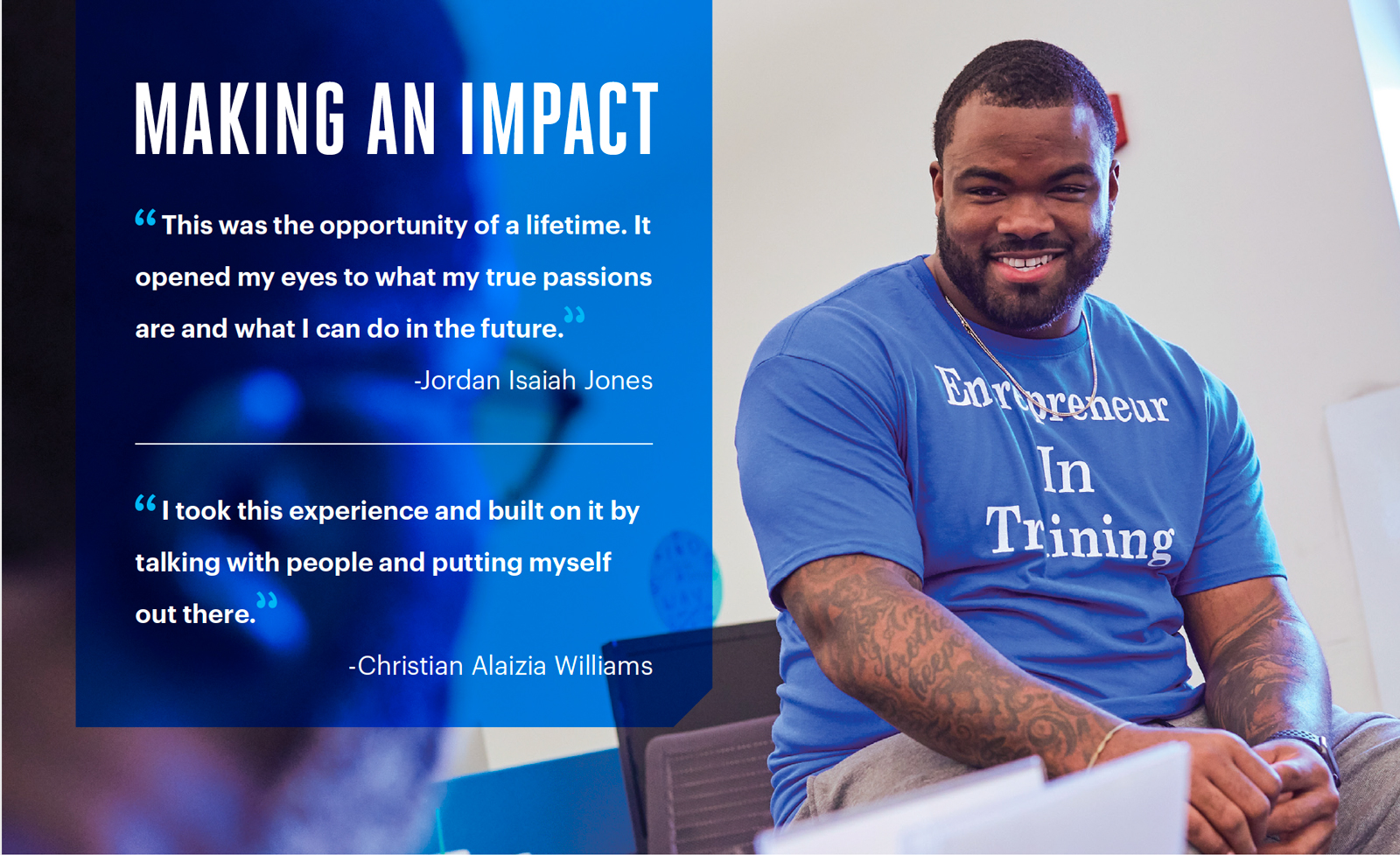 MAKING AN IMPACT

“This was the opportunity of a lifetime. It opened my eyes to what my true passions are and what I can do in the future.”

-Jordan Isaiah Jones

“I took this experience and built on it by talking with people and putting myself out there.”

-Christian Alaizia Williams

Entrepreneur In Training